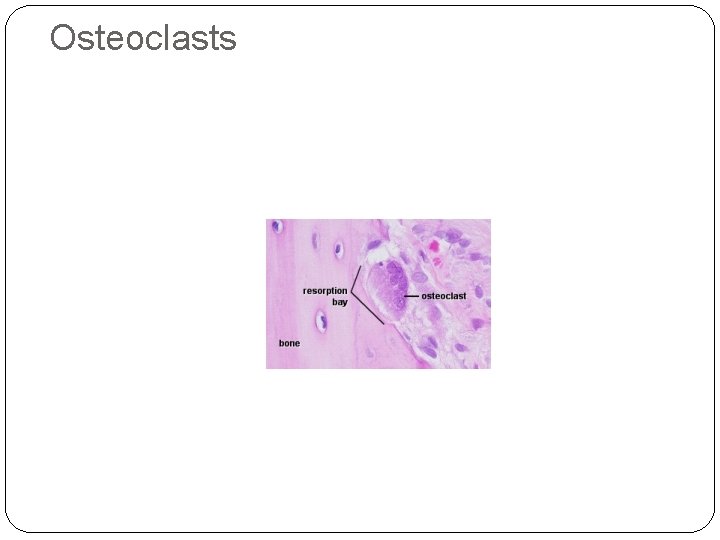 Osteoclasts

resorption bay

osteoclast

bone